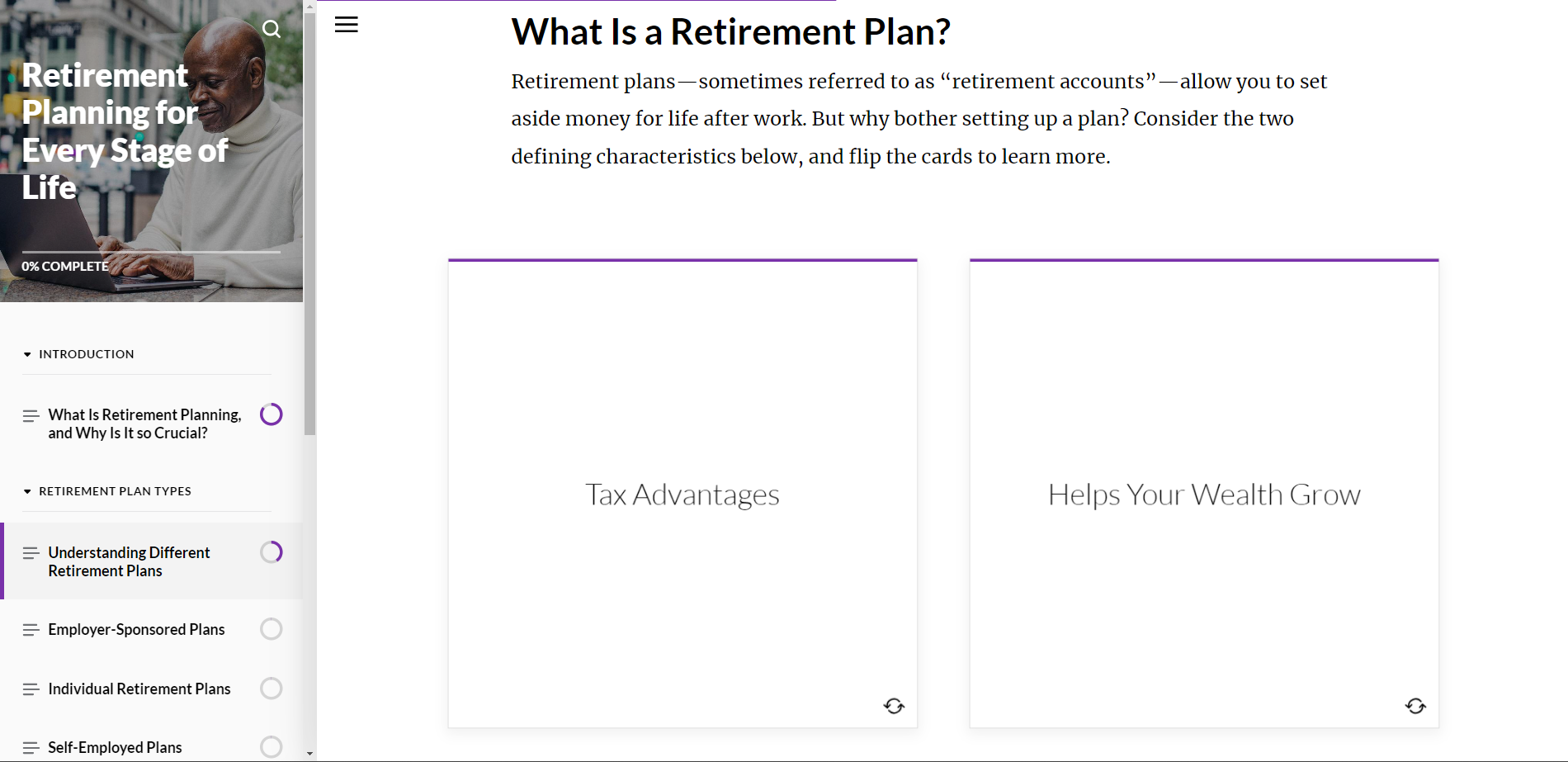 Retirement Planning for Every Stage of Life

0% COMPLETE

INTRODUCTION

What Is Retirement Planning, and Why Is It so Crucial?

RETIREMENT PLAN TYPES

Understanding Different Retirement Plans

Employer-Sponsored Plans

Individual Retirement Plans

Self-Employed Plans

What Is a Retirement Plan?

Retirement plans—sometimes referred to as “retirement accounts”—allow you to set aside money for life after work. But why bother setting up a plan? Consider the two defining characteristics below, and flip the cards to learn more.

Tax Advantages

Helps Your Wealth Grow